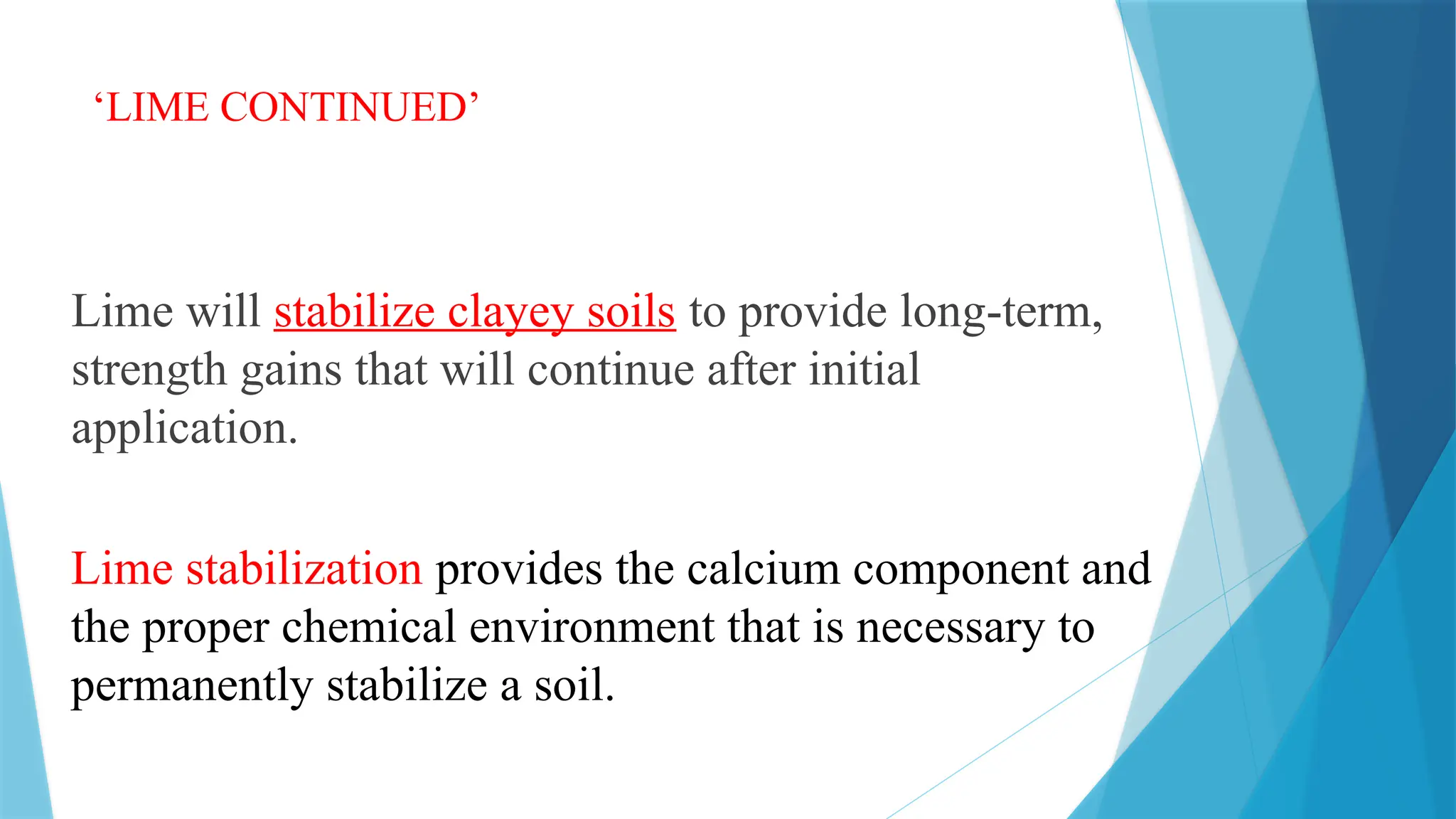 ‘LIME CONTINUED’

Lime will stabilize clayey soils to provide long-term, strength gains that will continue after initial application.

Lime stabilization provides the calcium component and the proper chemical environment that is necessary to permanently stabilize a soil.